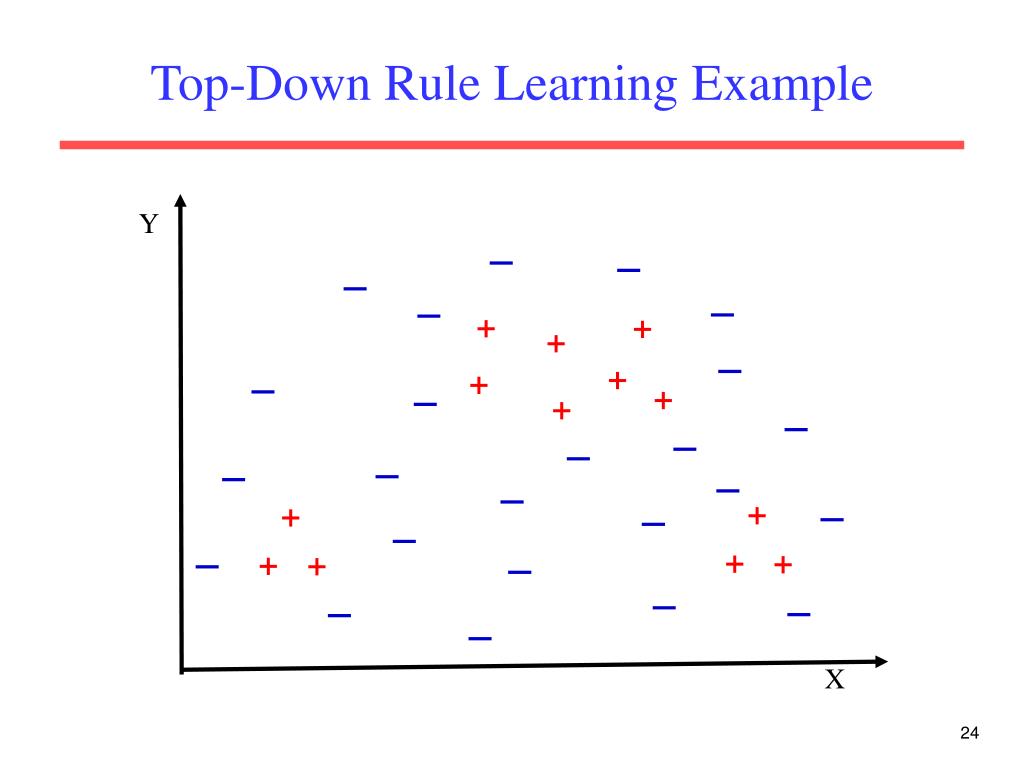 Top-Down Rule Learning Example

Y

X

24